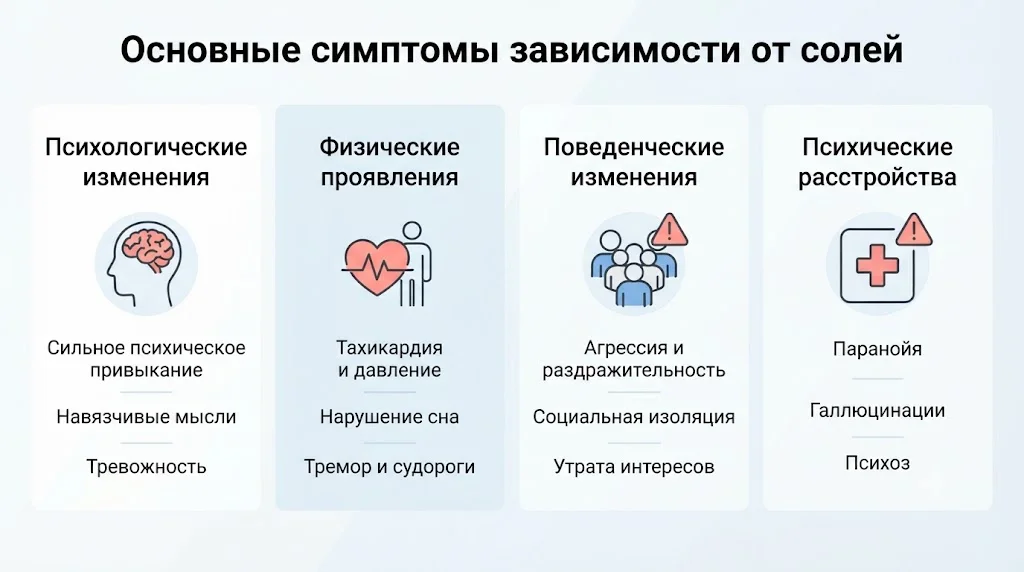 Основные симптомы зависимости от солей

Психологические изменения

Сильное психическое привыкание

Навязчивые мысли

Тревожность

Физические проявления

Тахикардия и давление

Нарушение сна

Тремор и судороги

Поведенческие изменения

Агрессия и раздражительность

Социальная изоляция

Утрата интересов

Психические расстройства

Паранойя

Галлюцинации

Психоз